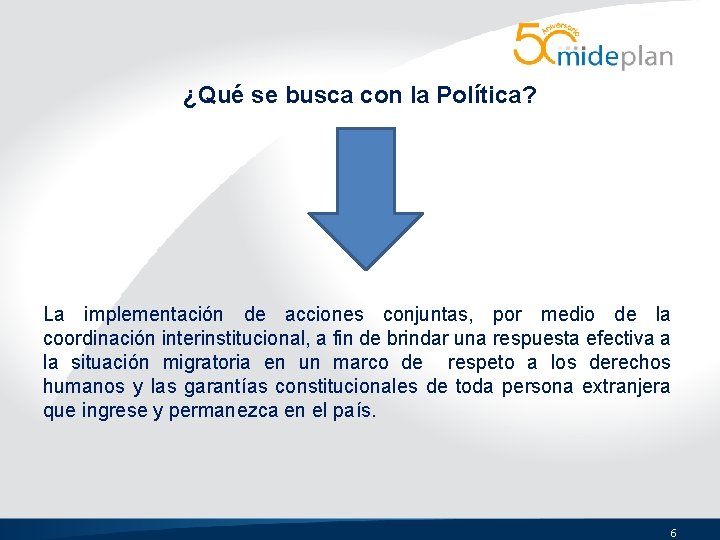 50 Aniversario mideplan

¿Qué se busca con la Política?

La implementación de acciones conjuntas, por medio de la coordinación interinstitucional, a fin de brindar una respuesta efectiva a la situación migratoria en un marco de respeto a los derechos humanos y las garantías constitucionales de toda persona extranjera que ingrese y permanezca en el país.

6